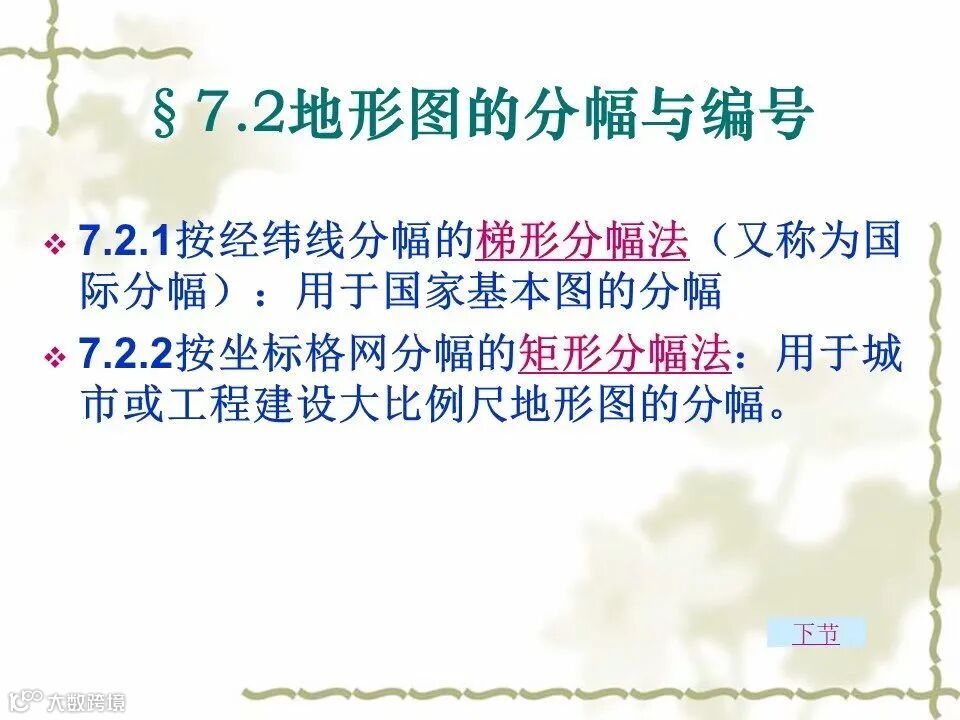 §7.2地形图的分幅与编号

❖ 7.2.1按经纬线分幅的梯形分幅法（又称为国际分幅）：用于国家基本图的分幅

❖ 7.2.2按坐标格网分幅的矩形分幅法：用于城市或工程建设大比例尺地形图的分幅。

下节

大数跨境